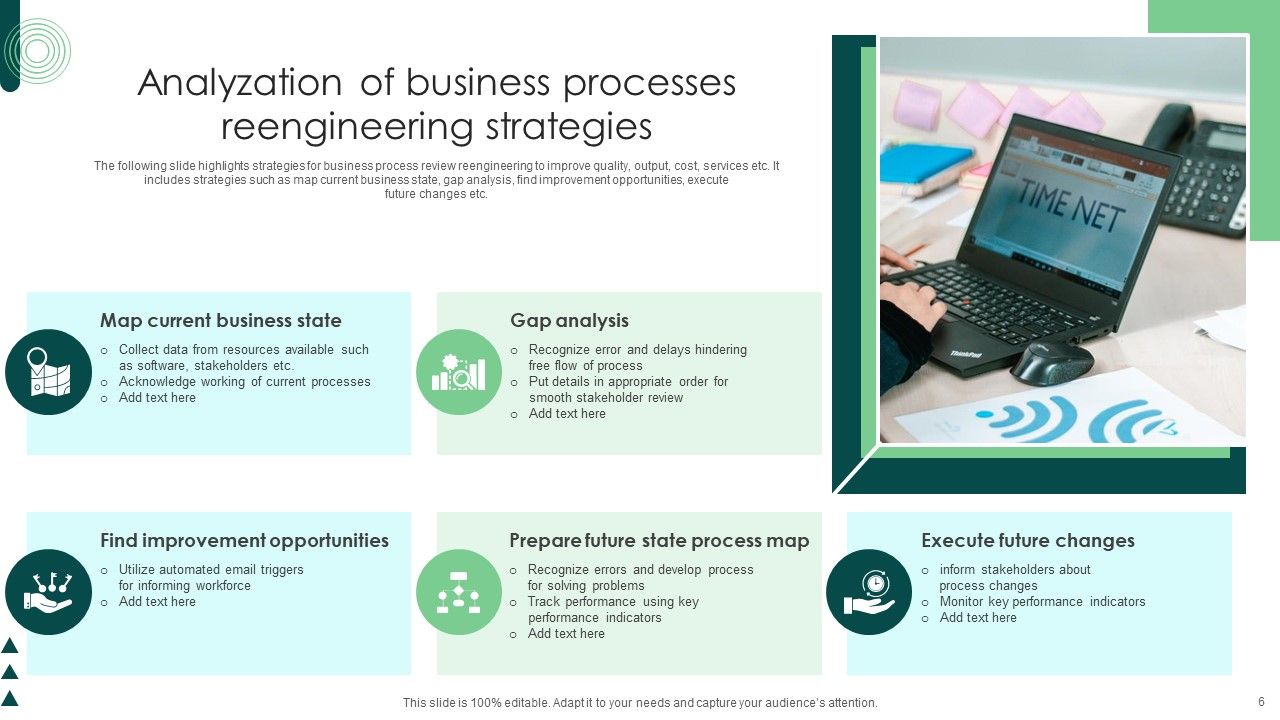 Analyzation of business processes reengineering strategies

The following slide highlights strategies for business process review reengineering to improve quality, output, cost, services etc. It includes strategies such as map current business state, gap analysis, find improvement opportunities, execute future changes etc.

TIME NET

ThinkPad

Map current business state
o Collect data from resources available such as software, stakeholders etc.
o Acknowledge working of current processes
o Add text here

Gap analysis
o Recognize error and delays hindering free flow of process
o Put details in appropriate order for smooth stakeholder review
o Add text here

Find improvement opportunities
o Utilize automated email triggers for informing workforce
o Add text here

Prepare future state process map
o Recognize errors and develop process for solving problems
o Track performance using key performance indicators
o Add text here

Execute future changes
o inform stakeholders about process changes
o Monitor key performance indicators
o Add text here

This slide is 100% editable. Adapt it to your needs and capture your audience's attention.

6